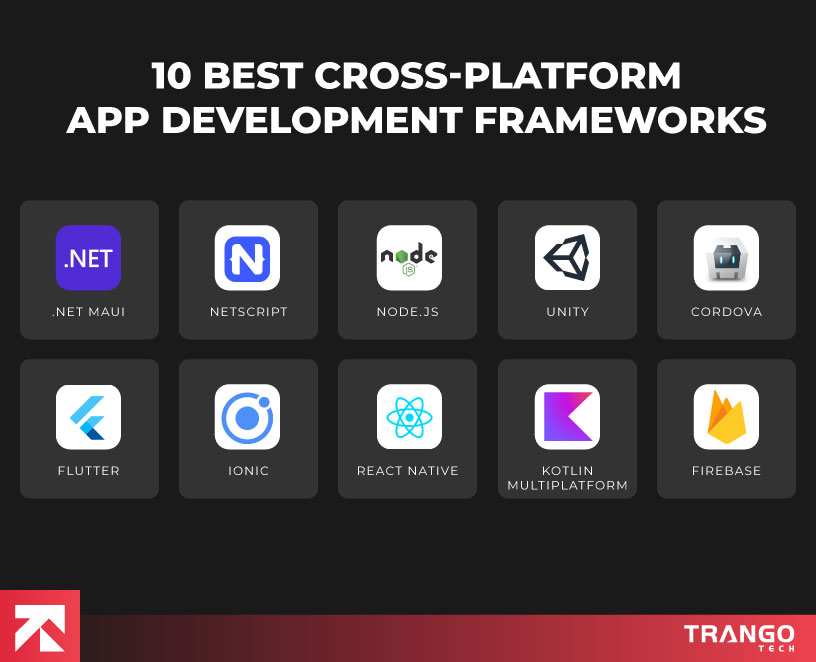 10 BEST CROSS-PLATFORM APP DEVELOPMENT FRAMEWORKS

.NET

.NET MAUI

NETSCRIPT

node JS

NODE.JS

UNITY

CORDOVA

FLUTTER

IONIC

REACT NATIVE

KOTLIN MULTIPLATFORM

FIREBASE

TRANGO TECH